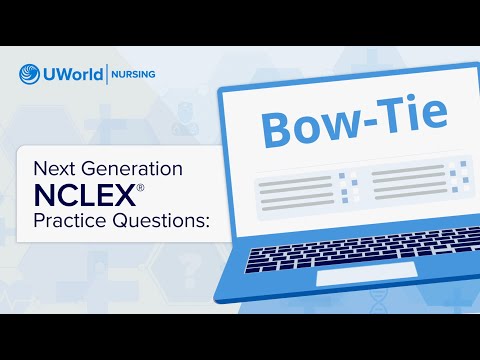 UWorld | NURSING

Next Generation
NCLEX®
Practice Questions:

Bow-Tie